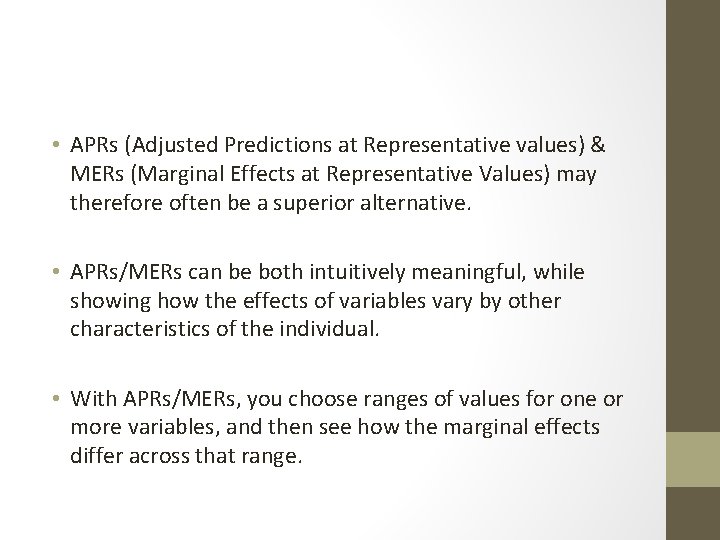 • APRs (Adjusted Predictions at Representative values) & MERs (Marginal Effects at Representative Values) may therefore often be a superior alternative.

• APRs/MERs can be both intuitively meaningful, while showing how the effects of variables vary by other characteristics of the individual.

• With APRs/MERs, you choose ranges of values for one or more variables, and then see how the marginal effects differ across that range.